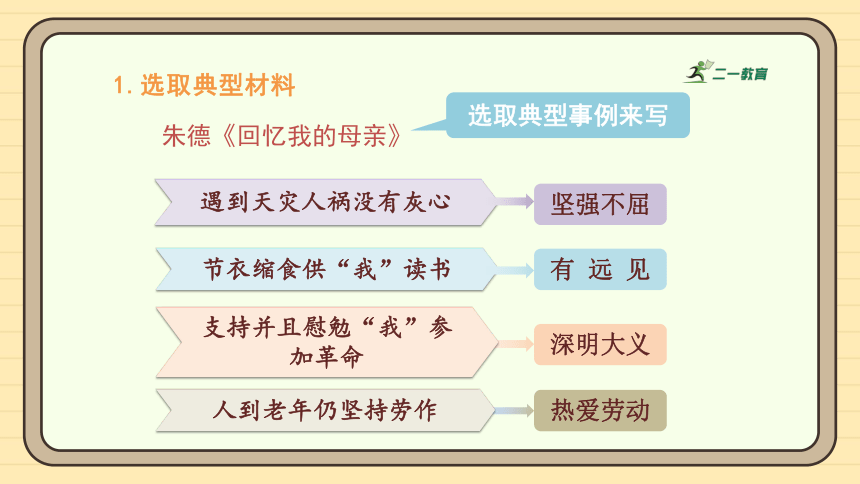 1. 选取典型材料

二一教育

朱德《回忆我的母亲》

选取典型事例来写

遇到天灾人祸没有灰心

坚强不屈

节衣缩食供“我”读书

有 远 见

支持并且慰勉“我”参加革命

深明大义

人到老年仍坚持劳作

热爱劳动